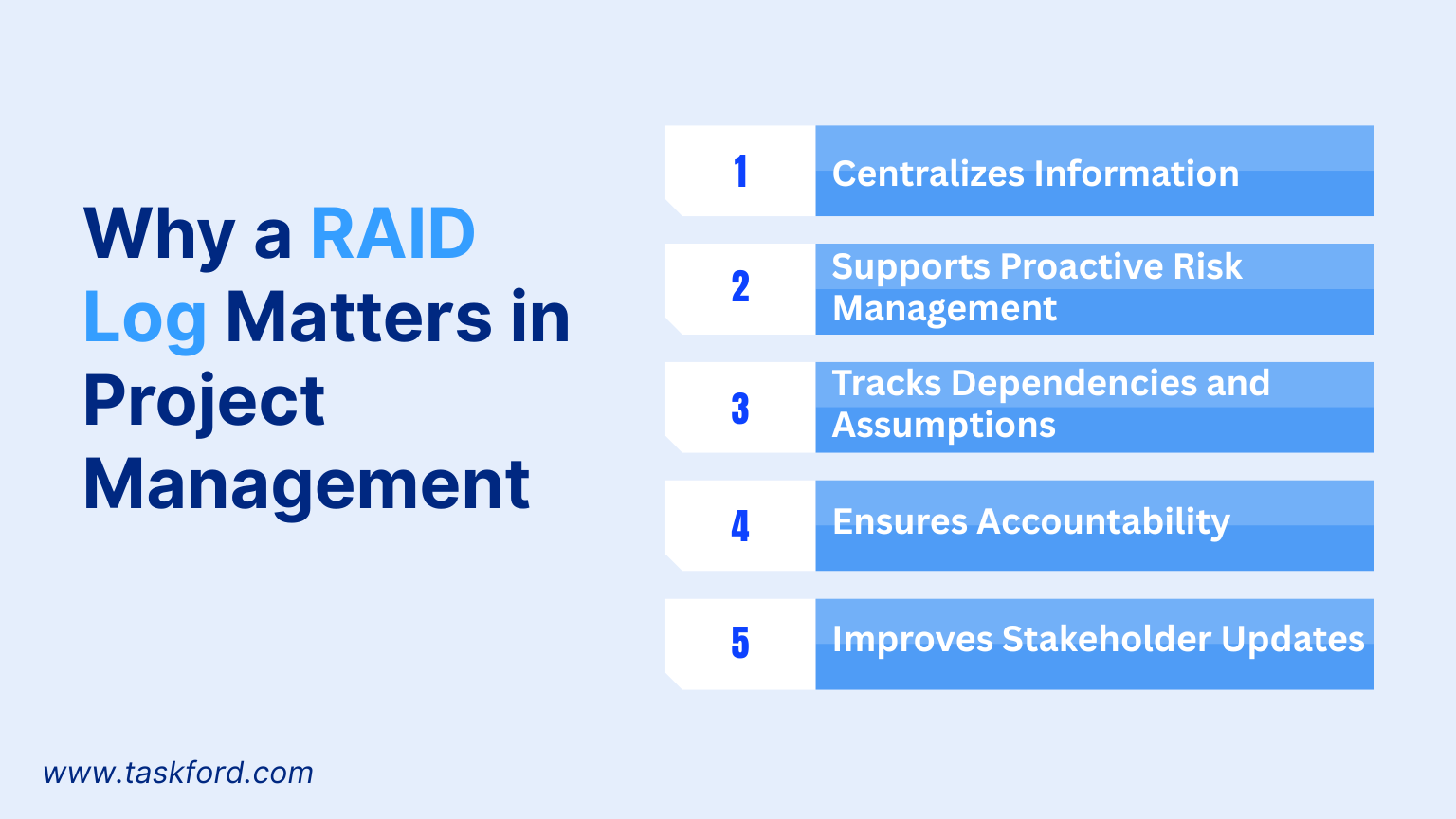 Why a RAID Log Matters in Project Management

1 Centralizes Information

2 Supports Proactive Risk Management

3 Tracks Dependencies and Assumptions

4 Ensures Accountability

5 Improves Stakeholder Updates

www.taskford.com